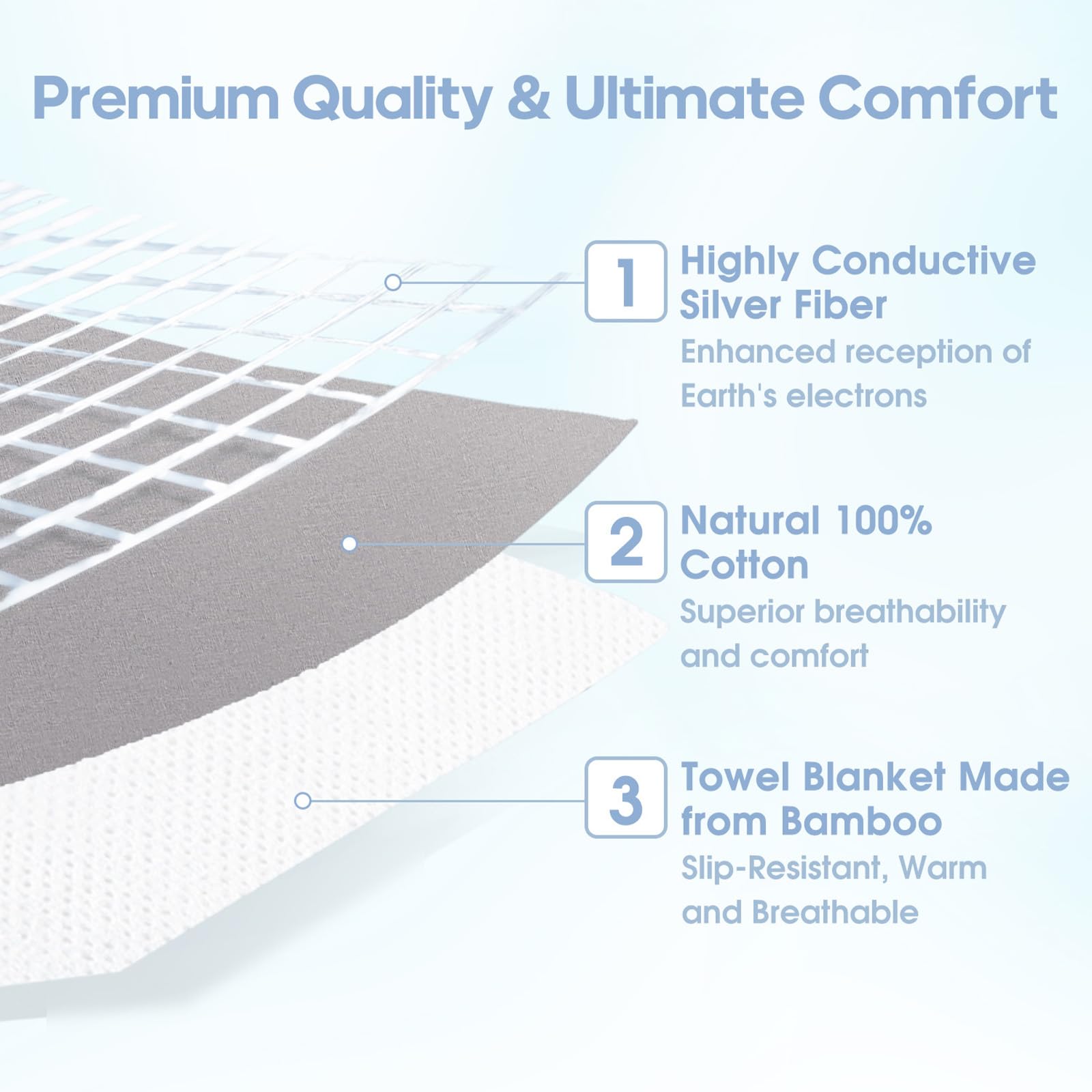 Premium Quality & Ultimate Comfort

1

Highly Conductive Silver Fiber

Enhanced reception of Earth's electrons

2

Natural 100% Cotton

Superior breathability and comfort

3

Towel Blanket Made from Bamboo

Slip-Resistant, Warm and Breathable